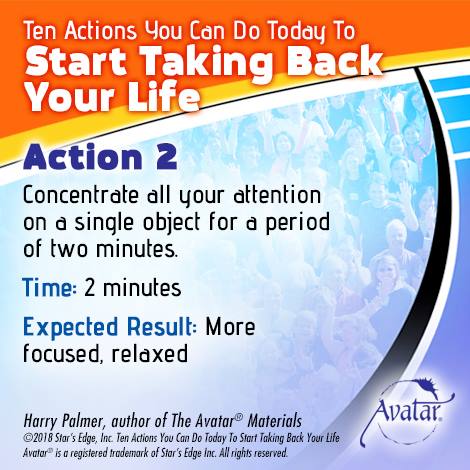 Ten Actions You Can Do Today To
Start Taking Back Your Life

Action 2

Concentrate all your attention on a single object for a period of two minutes.

Time: 2 minutes

Expected Result: More focused, relaxed

Harry Palmer, author of The Avatar® Materials
©2018 Star's Edge, Inc. Ten Actions You Can Do Today To Start Taking Back Your Life
Avatar® is a registered trademark of Star's Edge Inc. All rights reserved.

Avatar®